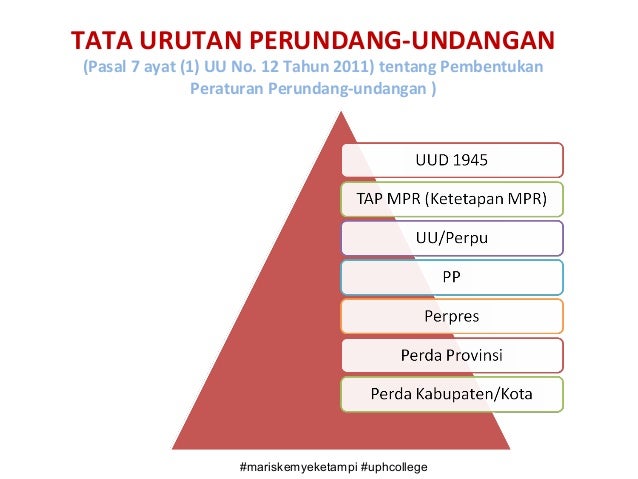 TATA URUTAN PERUNDANG-UNDANGAN
(Pasal 7 ayat (1) UU No. 12 Tahun 2011) tentang Pembentukan Peraturan Perundang-undangan )

UUD 1945

TAP MPR (Ketetapan MPR)

UU/Perpu

PP

Perpres

Perda Provinsi

Perda Kabupaten/Kota

#mariskemyeketampi #uphcollege